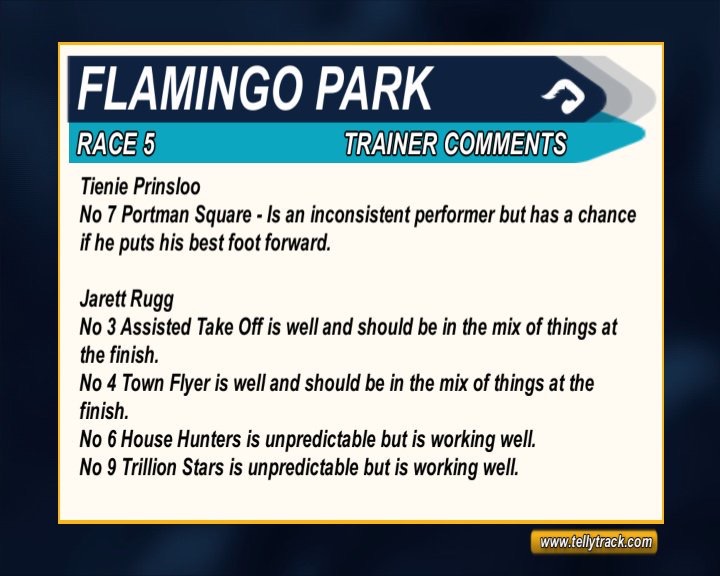 FLAMINGO PARK

RACE 5 TRAINER COMMENTS

Tienie Prinsloo
No 7 Portman Square - Is an inconsistent performer but has a chance if he puts his best foot forward.

Jarett Rugg
No 3 Assisted Take Off is well and should be in the mix of things at the finish.
No 4 Town Flyer is well and should be in the mix of things at the finish.
No 6 House Hunters is unpredictable but is working well.
No 9 Trillion Stars is unpredictable but is working well.

www.tellytrack.com